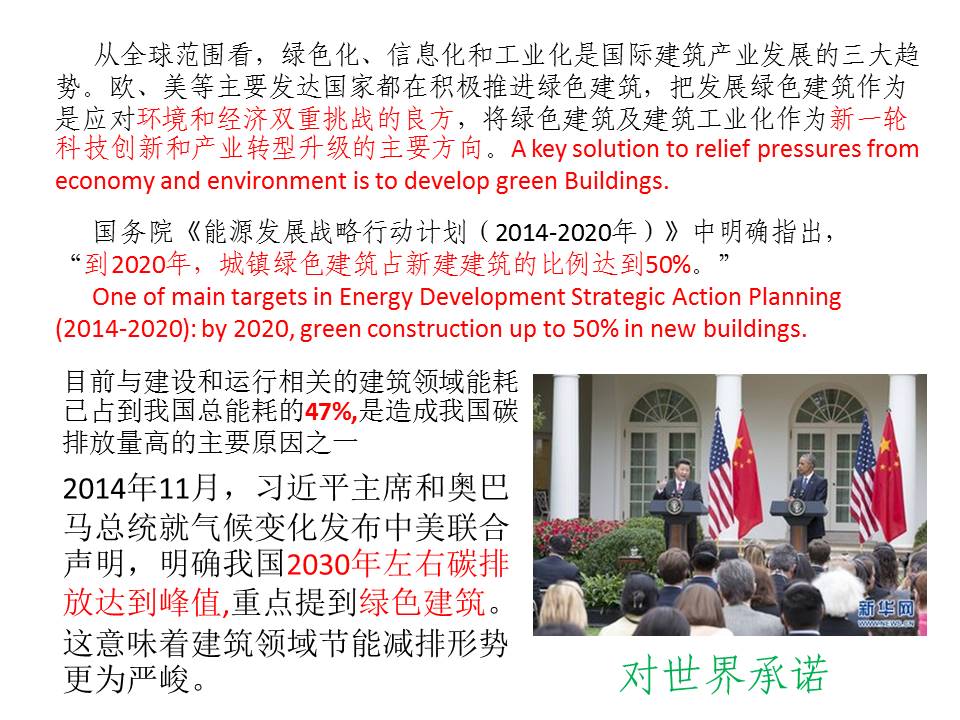 从全球范围看，绿色化、信息化和工业化是国际建筑产业发展的三大趋势。欧、美等主要发达国家都在积极推进绿色建筑，把发展绿色建筑作为是应对环境和经济双重挑战的良方，将绿色建筑及建筑工业化作为新一轮科技创新和产业转型升级的主要方向。A key solution to relief pressures from economy and environment is to develop green Buildings.

国务院《能源发展战略行动计划（2014-2020年）》中明确指出，“到2020年，城镇绿色建筑占新建建筑的比例达到50%。”

One of main targets in Energy Development Strategic Action Planning (2014-2020): by 2020, green construction up to 50% in new buildings.

目前与建设和运行相关的建筑领域能耗已占到我国总能耗的47%,是造成我国碳排放量高的主要原因之一

2014年11月，习近平主席和奥巴马总统就气候变化发布中美联合声明，明确我国2030年左右碳排放达到峰值,重点提到绿色建筑。这意味着建筑领域节能减排形势更为严峻。

新华网
WWW.NEWS.CN

对世界承诺